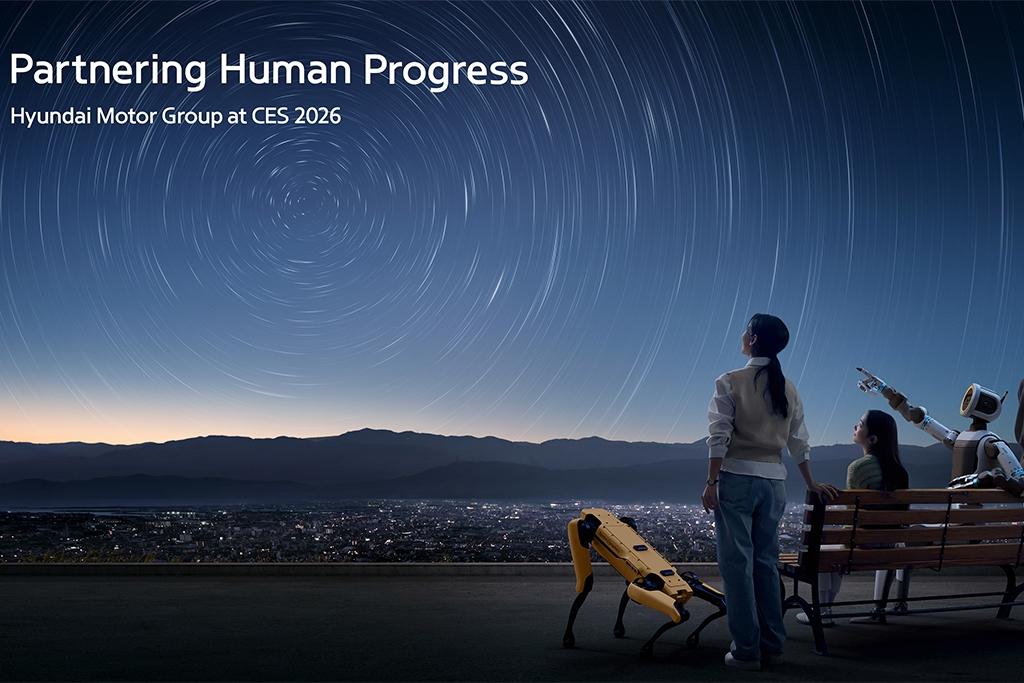 Partnering Human Progress
Hyundai Motor Group at CES 2026